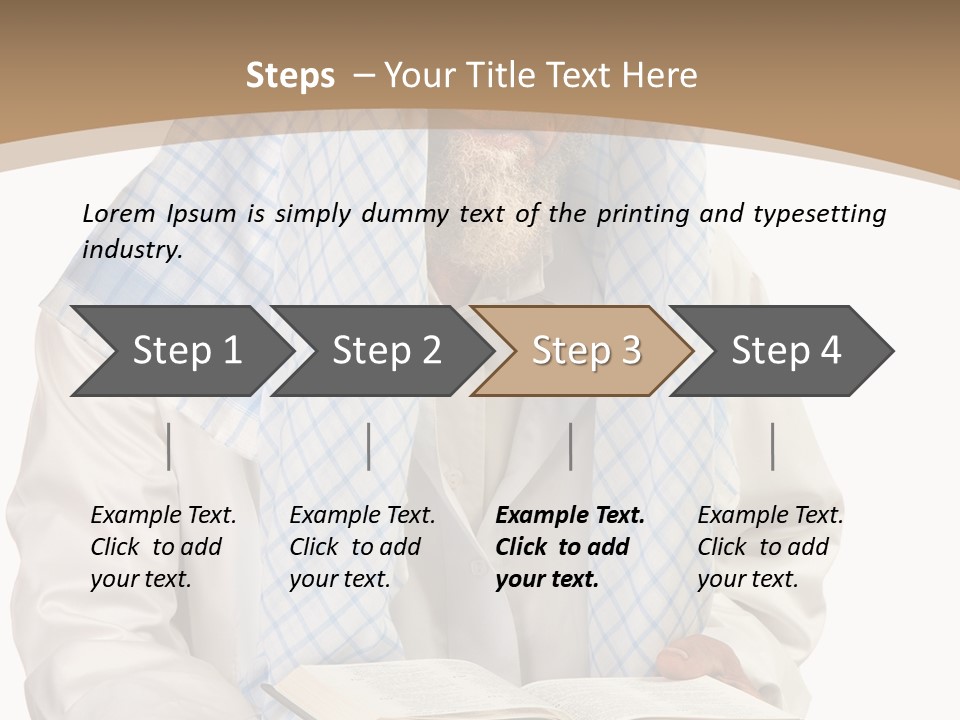 Steps – Your Title Text Here

Lorem Ipsum is simply dummy text of the printing and typesetting industry.

Step 1

Step 2

Step 3

Step 4

Example Text. Click to add your text.

Example Text. Click to add your text.

Example Text. Click to add your text.

Example Text. Click to add your text.